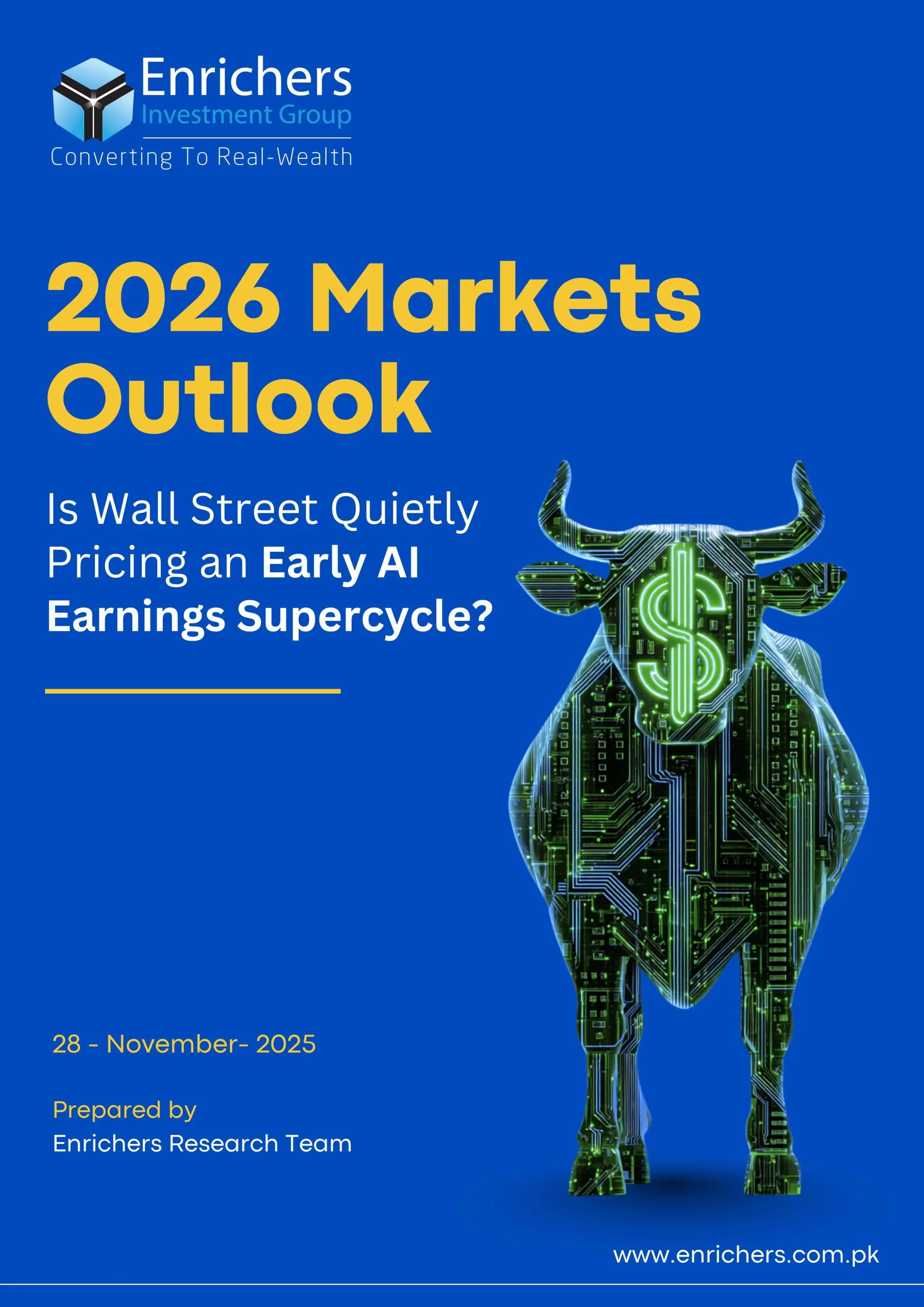 Enrichers
Investment Group
Converting To Real-Wealth

2026 Markets Outlook

Is Wall Street Quietly Pricing an Early AI Earnings Supercycle?

$

28 - November- 2025

Prepared by
Enrichers Research Team

www.enrichers.com.pk